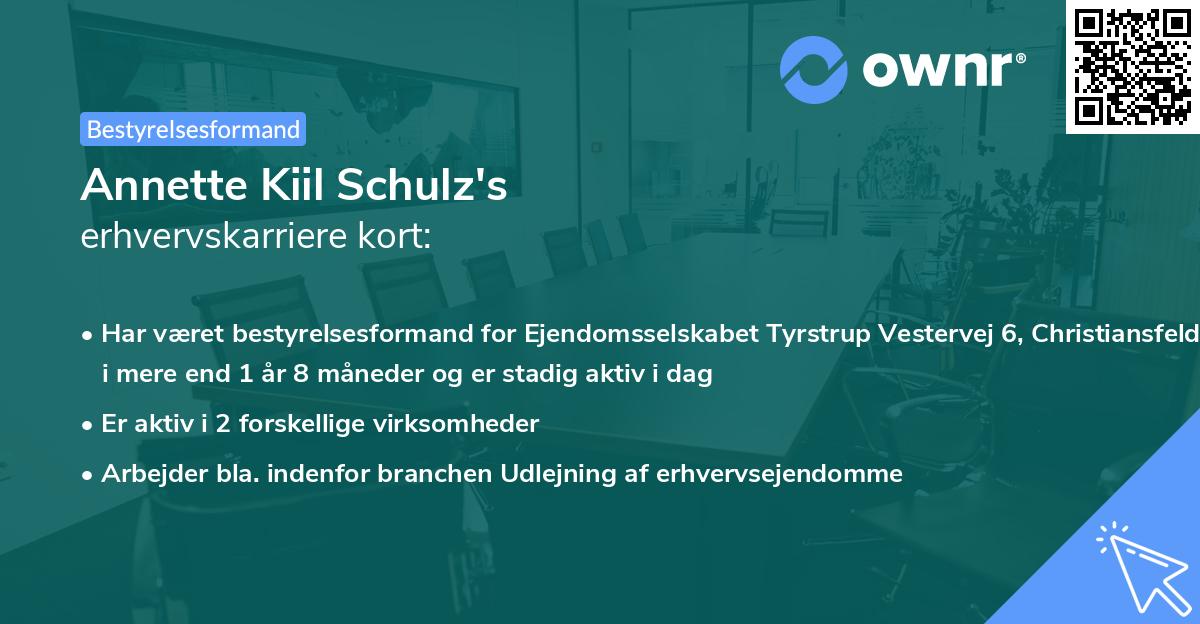 ownr®

Bestyrelsesformand

Annette Kiil Schulz's
erhvervskarriere kort:

• Har været bestyrelsesformand for Ejendomsselskabet Tyrstrup Vestervej 6, Christiansfeld i mere end 1 år 8 måneder og er stadig aktiv i dag
• Er aktiv i 2 forskellige virksomheder
• Arbejder bla. indenfor branchen Udlejning af erhvervsejendomme